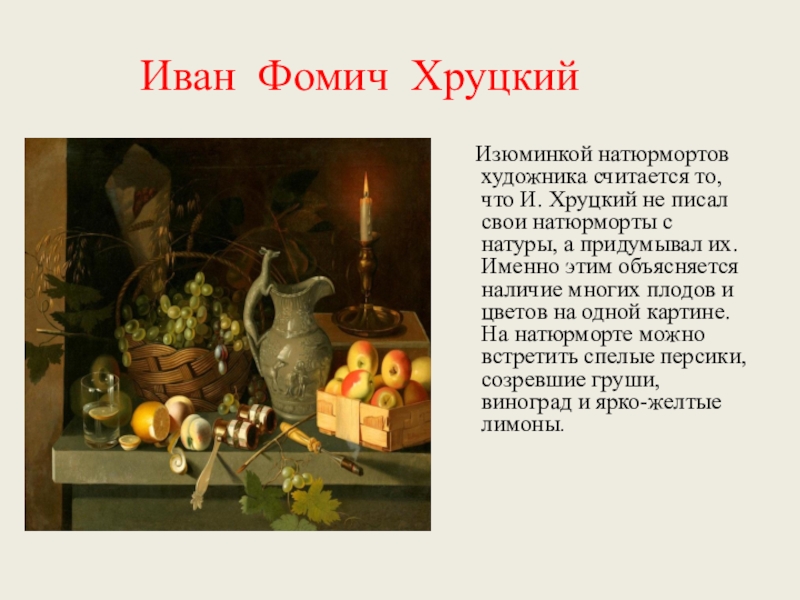 Иван Фомич Хруцкий

Изюминкой натюрмортов художника считается то, что И. Хруцкий не писал свои натюрморты с натуры, а придумывал их. Именно этим объясняется наличие многих плодов и цветов на одной картине. На натюрморте можно встретить спелые персики, созревшие груши, виноград и ярко-желтые лимоны.